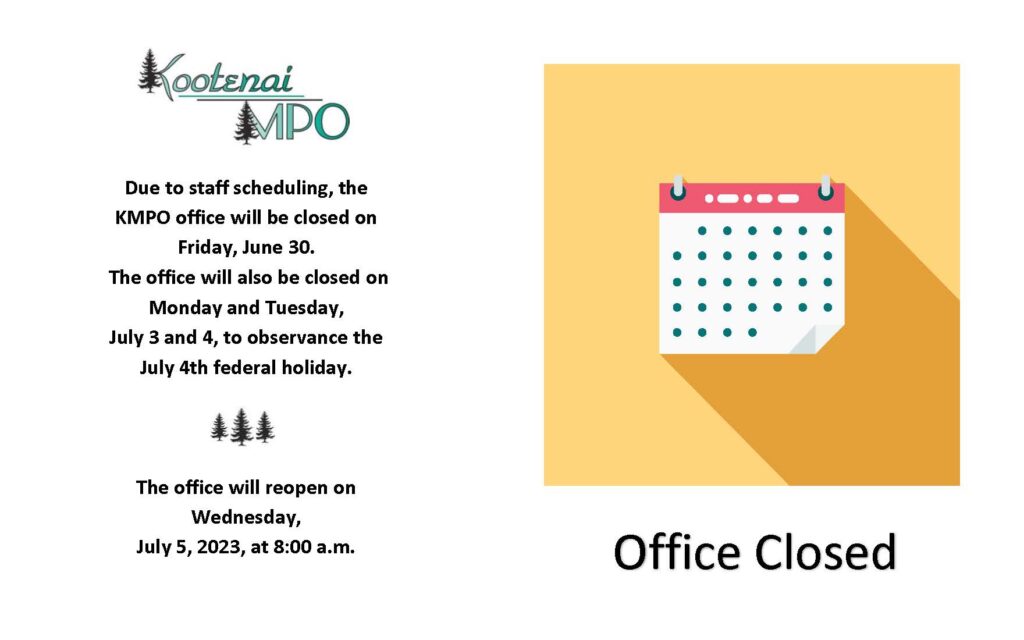 Kootenai MPO

Due to staff scheduling, the KMPO office will be closed on Friday, June 30.
The office will also be closed on Monday and Tuesday, July 3 and 4, to observance the July 4th federal holiday.

The office will reopen on Wednesday, July 5, 2023, at 8:00 a.m.

Office Closed